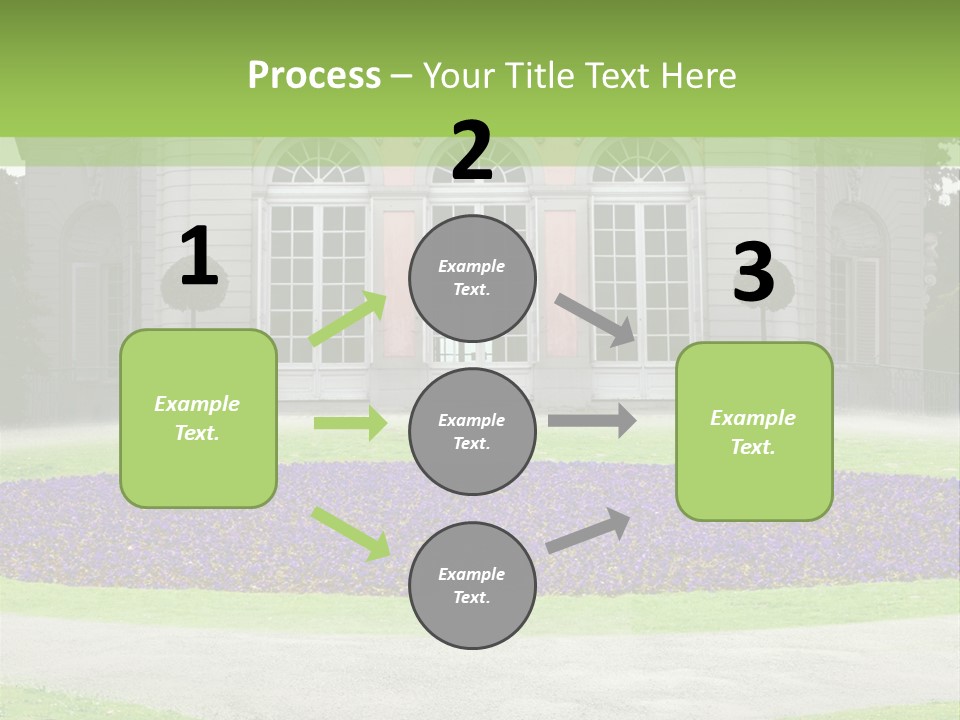 Process – Your Title Text Here

1

Example Text.

2

Example Text.

Example Text.

Example Text.

3

Example Text.